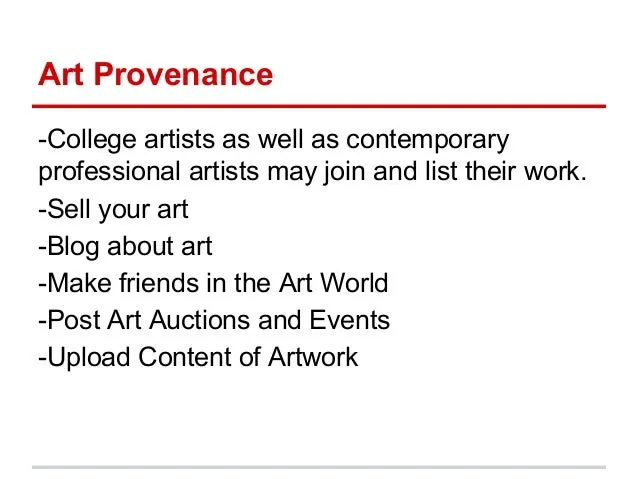 Art Provenance

-College artists as well as contemporary professional artists may join and list their work.

-Sell your art

-Blog about art

-Make friends in the Art World

-Post Art Auctions and Events

-Upload Content of Artwork